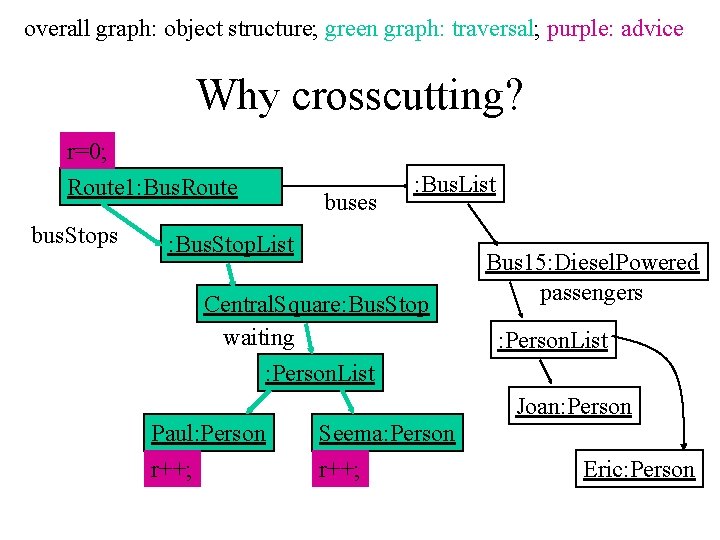 overall graph: object structure; green graph: traversal; purple: advice

Why crosscutting?

r=0;

Route1:BusRoute

buses

:BusList

busStops

:BusStopList

Bus15:DieselPowered

passengers

CentralSquare:BusStop

waiting

:PersonList

:PersonList

Joan:Person

Paul:Person

Seema:Person

r++;

r++;

Eric:Person